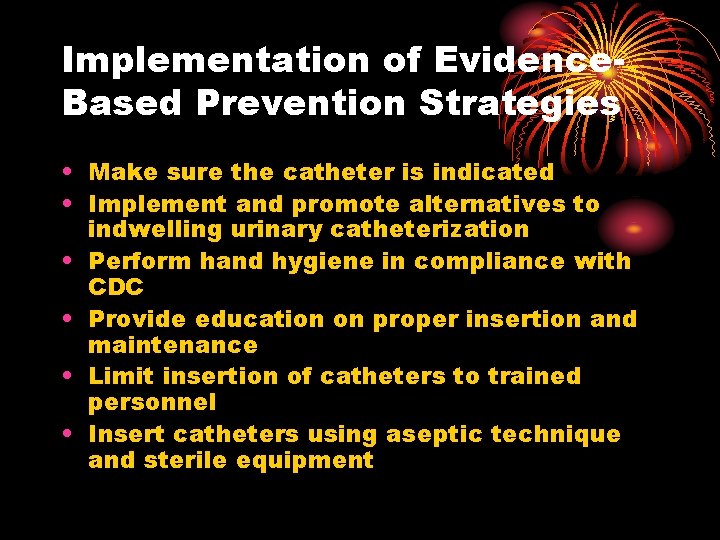 Implementation of Evidence-Based Prevention Strategies

• Make sure the catheter is indicated
• Implement and promote alternatives to indwelling urinary catheterization
• Perform hand hygiene in compliance with CDC
• Provide education on proper insertion and maintenance
• Limit insertion of catheters to trained personnel
• Insert catheters using aseptic technique and sterile equipment